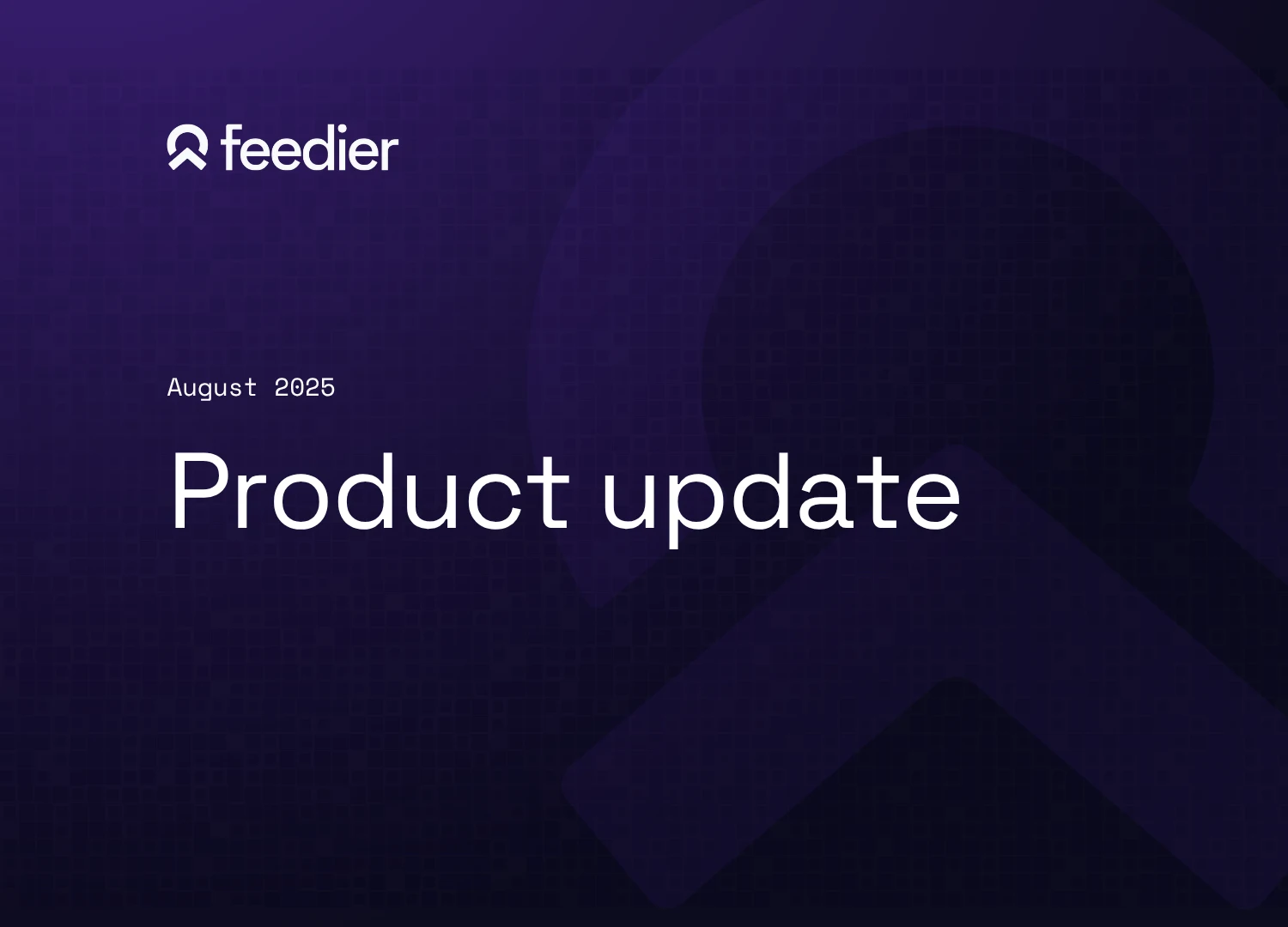 feedier

August 2025

Product update